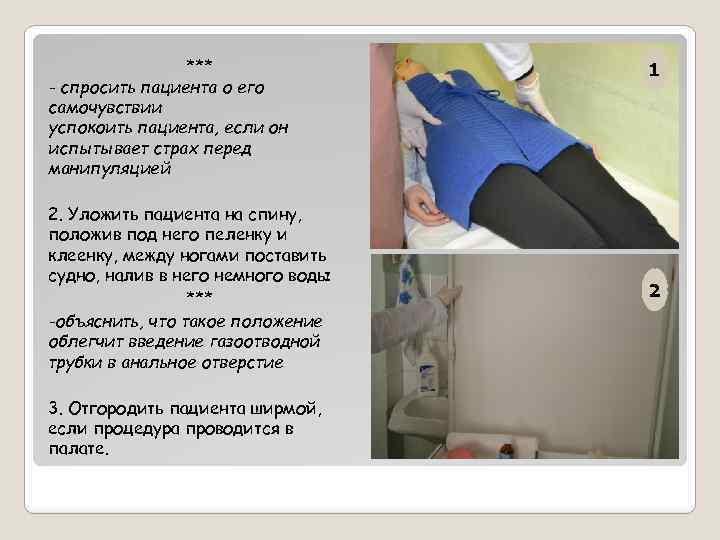 ***
- спросить пациента о его самочувствии
успокоить пациента, если он испытывает страх перед манипуляцией

2. Уложить пациента на спину, положив под него пеленку и клеенку, между ногами поставить судно, налив в него немного воды
***
-объяснить, что такое положение облегчит введение газоотводной трубки в анальное отверстие

3. Отгородить пациента ширмой, если процедура проводится в палате.

1

2